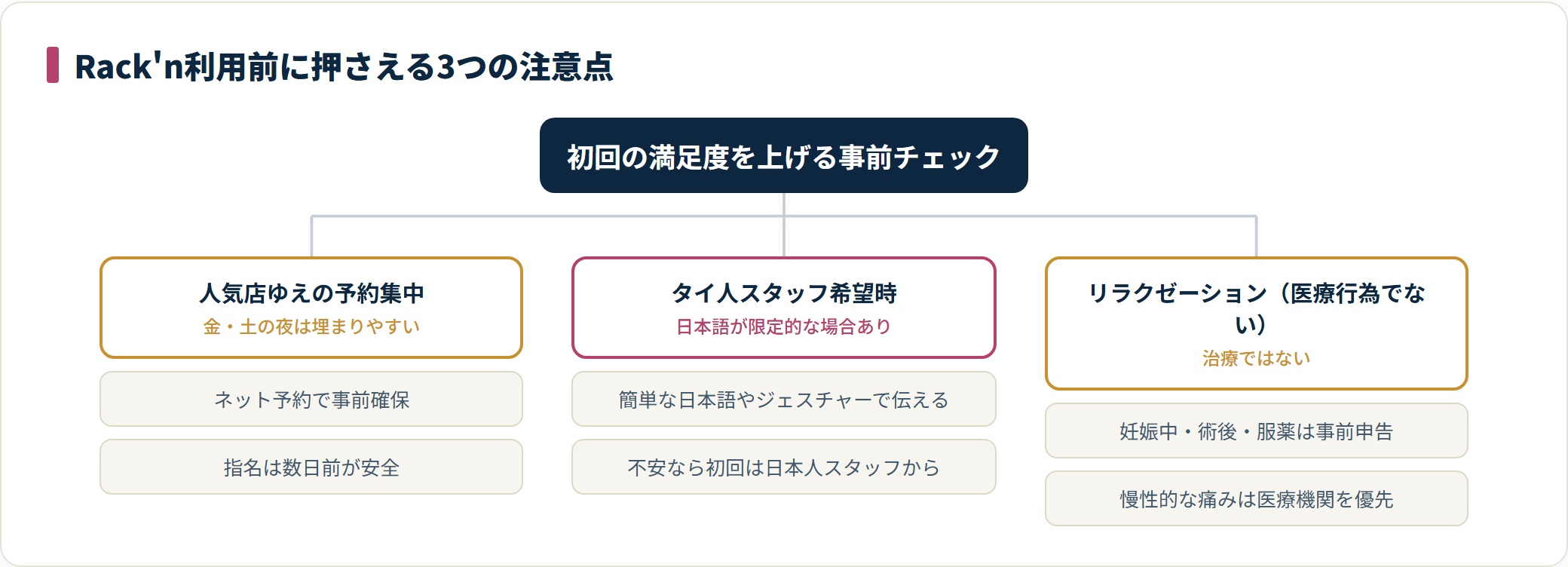 Rack'n利用前に押さえる3つの注意点

初回の満足度を上げる事前チェック

人気店ゆえの予約集中
金・土の夜は埋まりやすい

ネット予約で事前確保

指名は数日前が安全

タイ人スタッフ希望時
日本語が限定的な場合あり

簡単な日本語やジェスチャーで伝える

不安なら初回は日本人スタッフから

リラクゼーション（医療行為でない）
治療ではない

妊娠中・術後・服薬は事前申告

慢性的な痛みは医療機関を優先